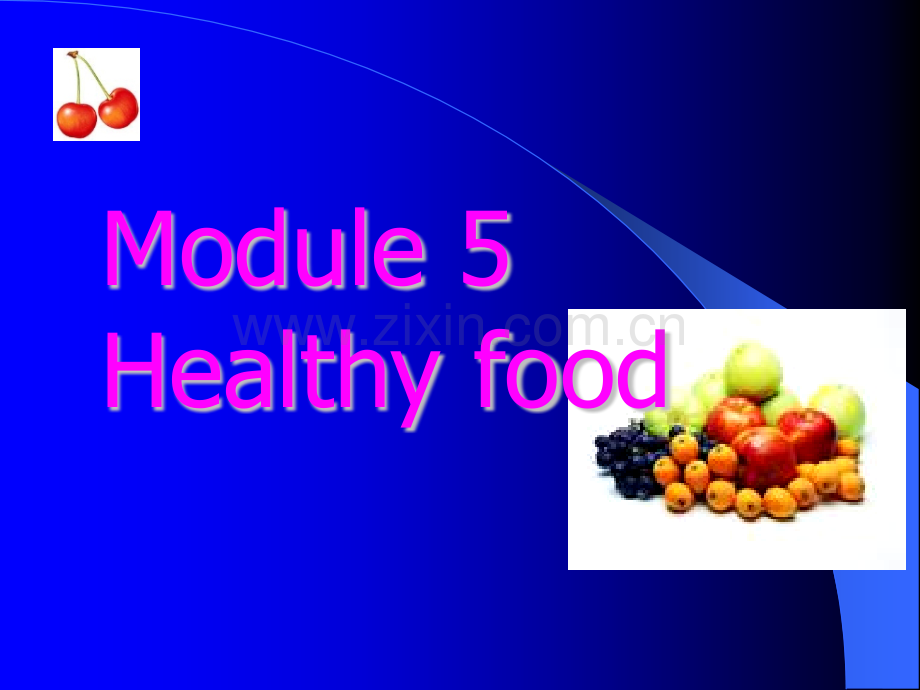 Module 5
Healthy food

www.zixin.com.cn